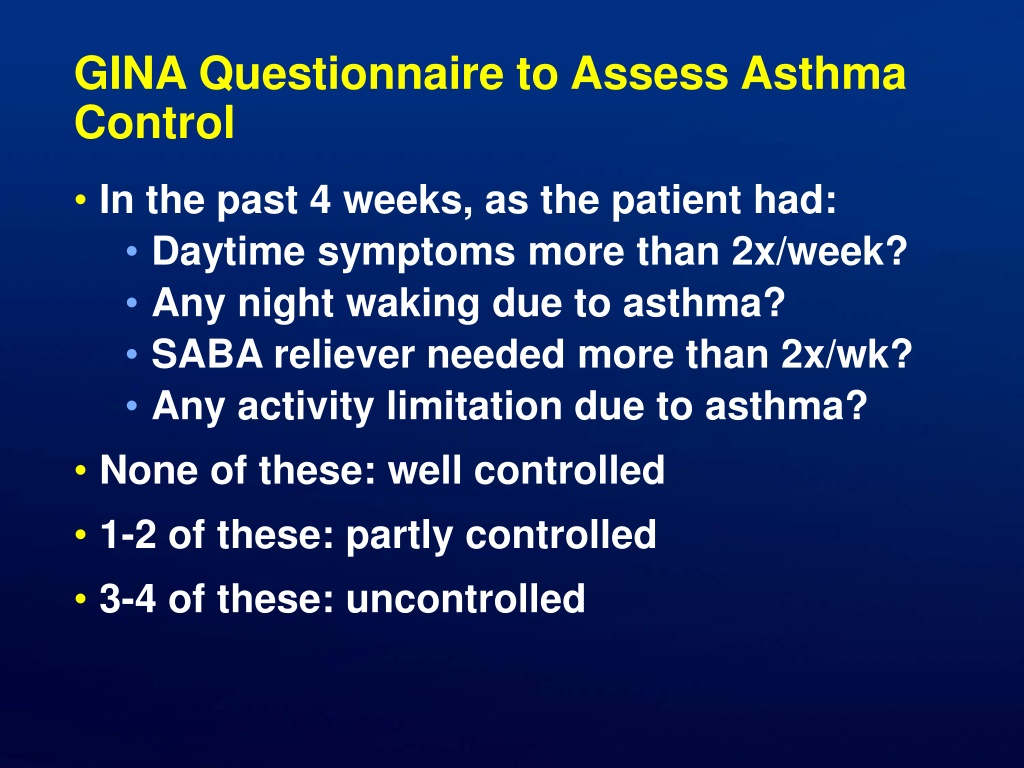 GINA Questionnaire to Assess Asthma Control

• In the past 4 weeks, as the patient had:
  • Daytime symptoms more than 2x/week?
  • Any night waking due to asthma?
  • SABA reliever needed more than 2x/wk?
  • Any activity limitation due to asthma?
• None of these: well controlled
• 1-2 of these: partly controlled
• 3-4 of these: uncontrolled